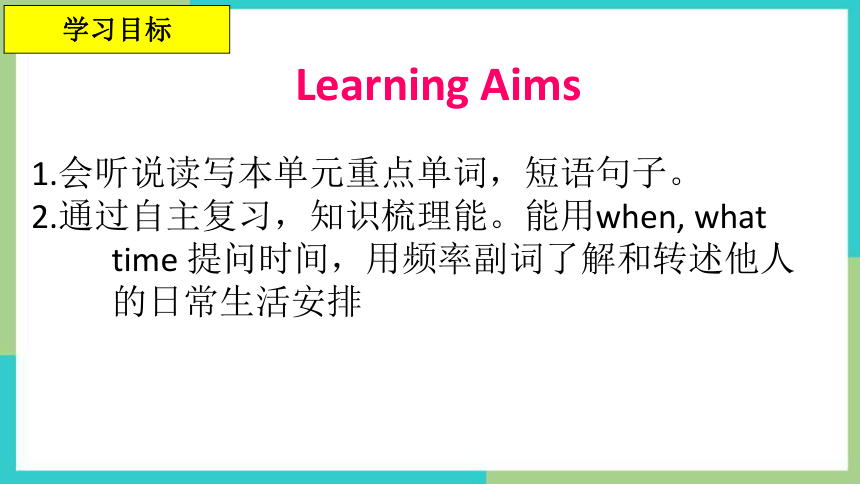 学习目标

Learning Aims

1.会听说读写本单元重点单词，短语句子。
2.通过自主复习，知识梳理能。能用when, what time 提问时间，用频率副词了解和转述他人的日常生活安排